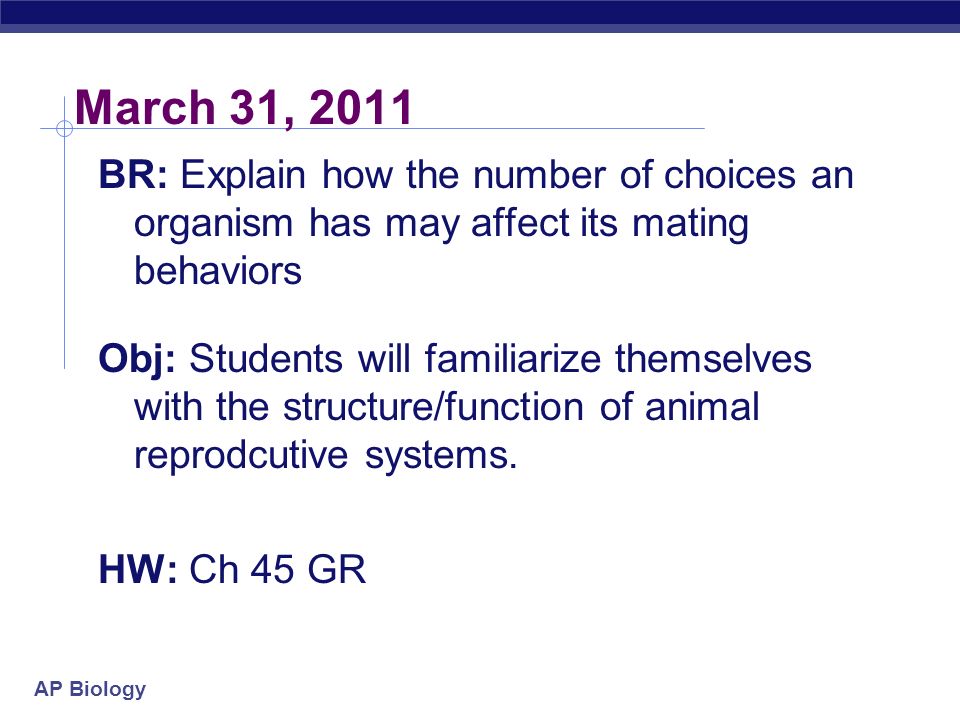 March 31, 2011

BR: Explain how the number of choices an organism has may affect its mating behaviors

Obj: Students will familiarize themselves with the structure/function of animal reprodcutive systems.

HW: Ch 45 GR

AP Biology